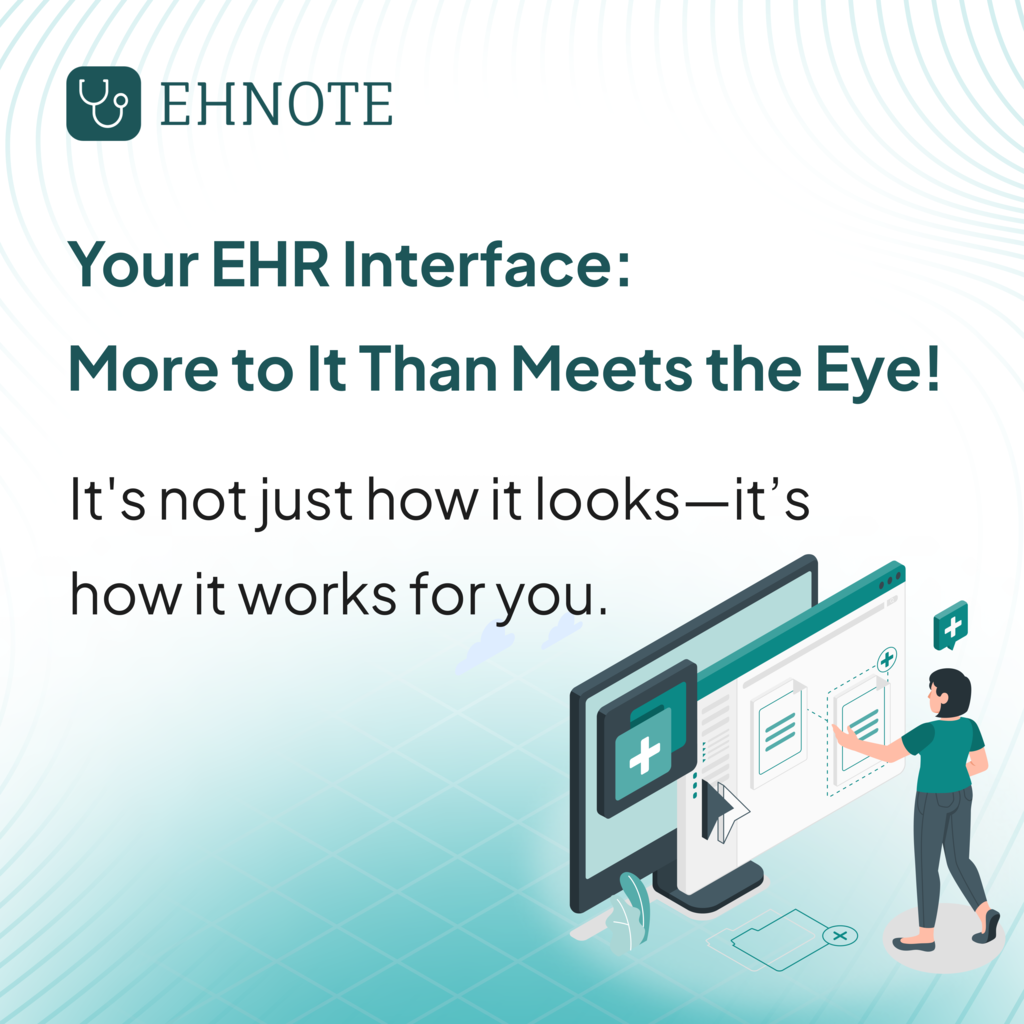 EHNOTE

Your EHR Interface:
More to It Than Meets the Eye!

It's not just how it looks—it’s how it works for you.